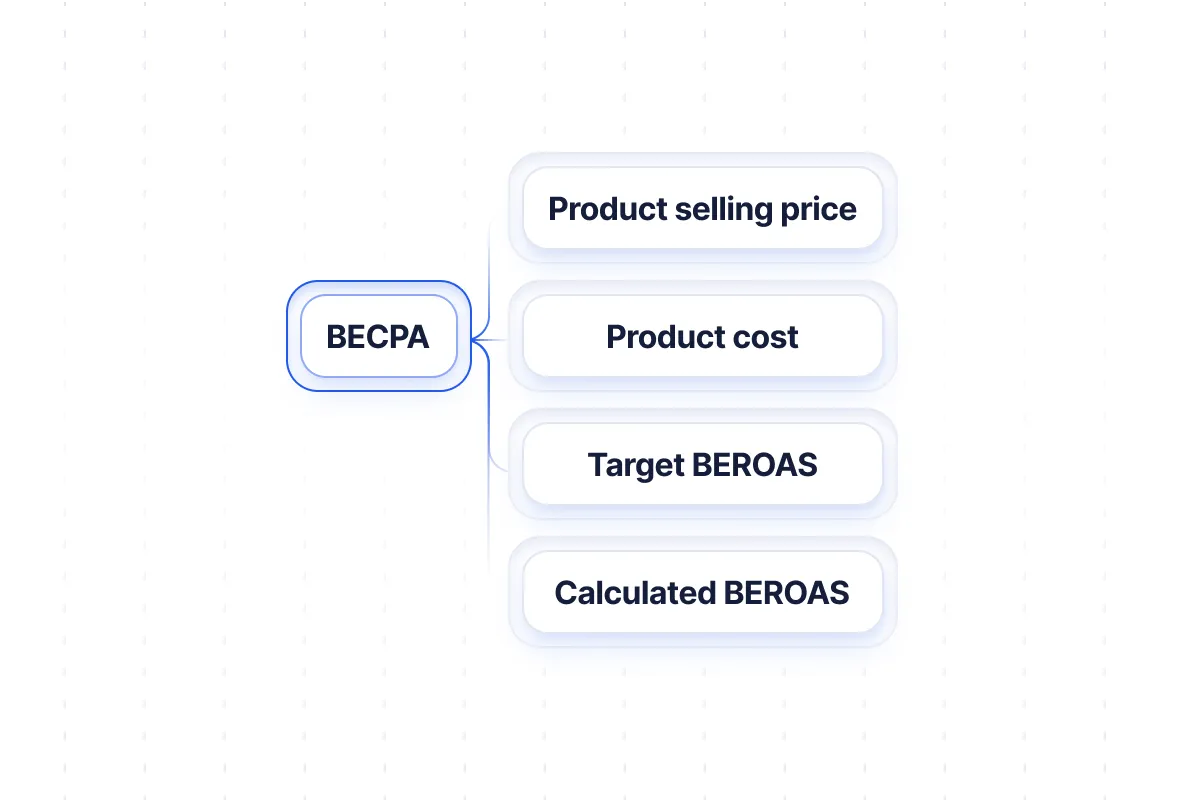 BECPA

Product selling price

Product cost

Target BEROAS

Calculated BEROAS